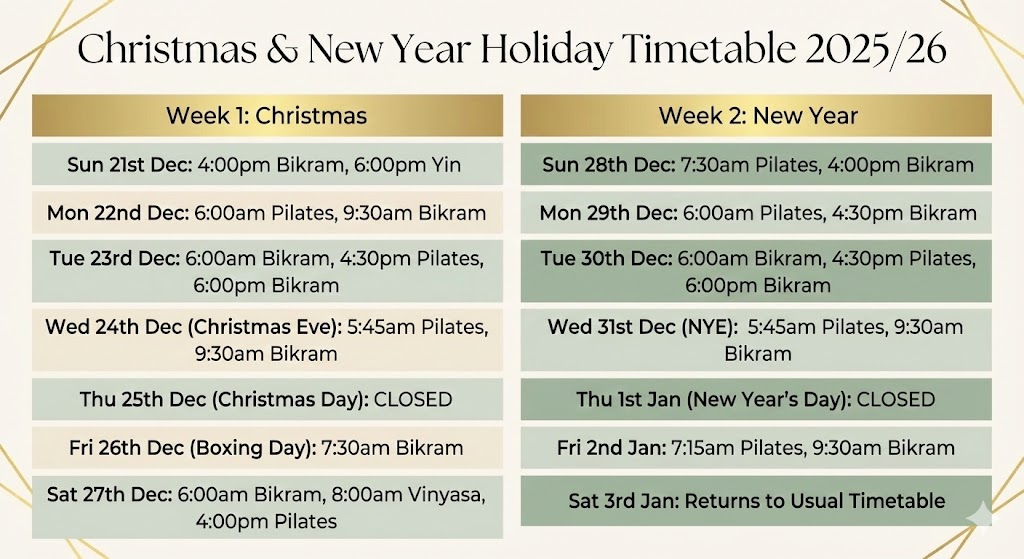 Christmas & New Year Holiday Timetable 2025/26

Week 1: Christmas

Sun 21st Dec: 4:00pm Bikram, 6:00pm Yin

Mon 22nd Dec: 6:00am Pilates, 9:30am Bikram

Tue 23rd Dec: 6:00am Bikram, 4:30pm Pilates, 6:00pm Bikram

Wed 24th Dec (Christmas Eve): 5:45am Pilates, 9:30am Bikram

Thu 25th Dec (Christmas Day): CLOSED

Fri 26th Dec (Boxing Day): 7:30am Bikram

Sat 27th Dec: 6:00am Bikram, 8:00am Vinyasa, 4:00pm Pilates

Week 2: New Year

Sun 28th Dec: 7:30am Pilates, 4:00pm Bikram

Mon 29th Dec: 6:00am Pilates, 4:30pm Bikram

Tue 30th Dec: 6:00am Bikram, 4:30pm Pilates, 6:00pm Bikram

Wed 31st Dec (NYE): 5:45am Pilates, 9:30am Bikram

Thu 1st Jan (New Year's Day): CLOSED

Fri 2nd Jan: 7:15am Pilates, 9:30am Bikram

Sat 3rd Jan: Returns to Usual Timetable